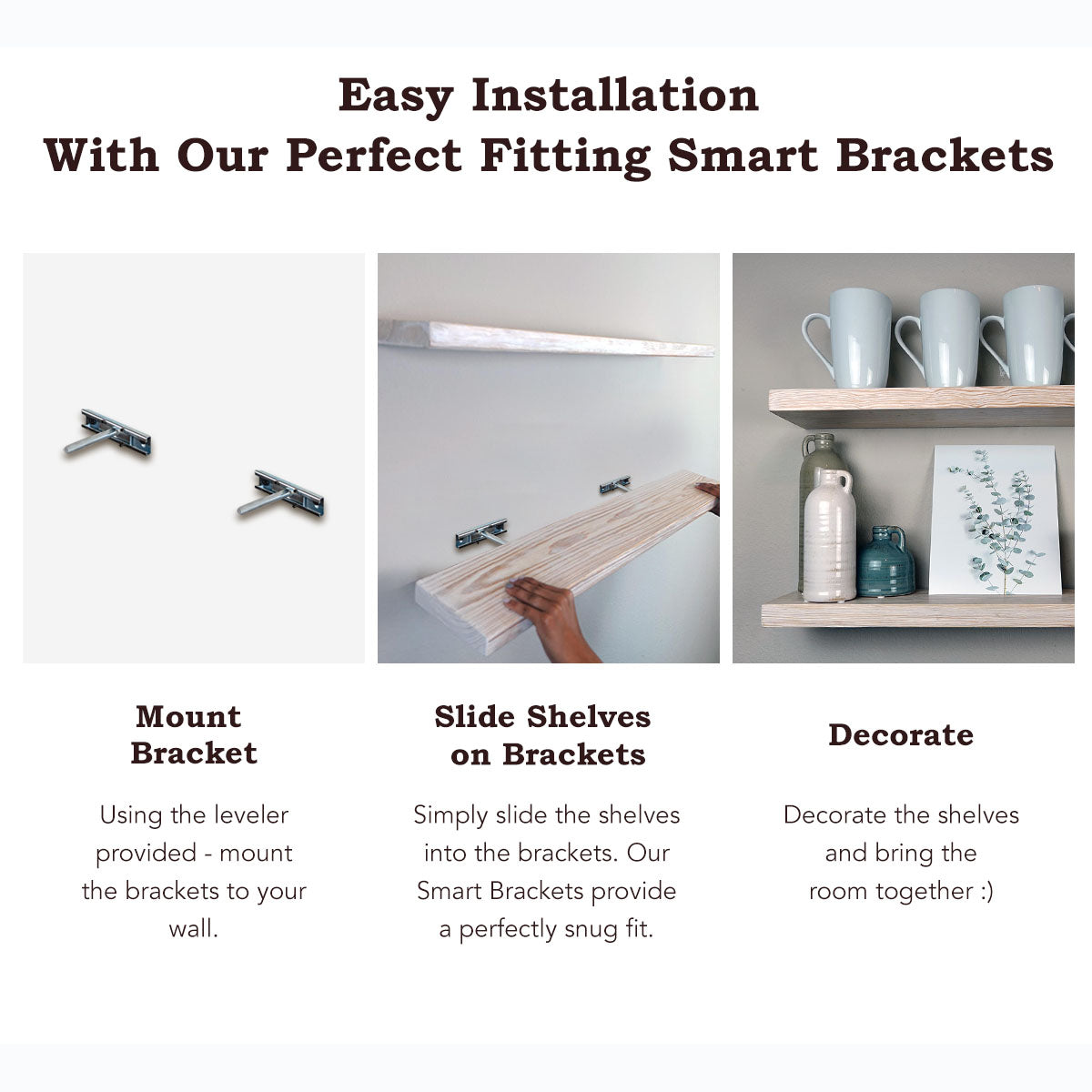 Easy Installation
With Our Perfect Fitting Smart Brackets

Mount Bracket

Using the leveler provided - mount the brackets to your wall.

Slide Shelves on Brackets

Simply slide the shelves into the brackets. Our Smart Brackets provide a perfectly snug fit.

Decorate

Decorate the shelves and bring the room together :)